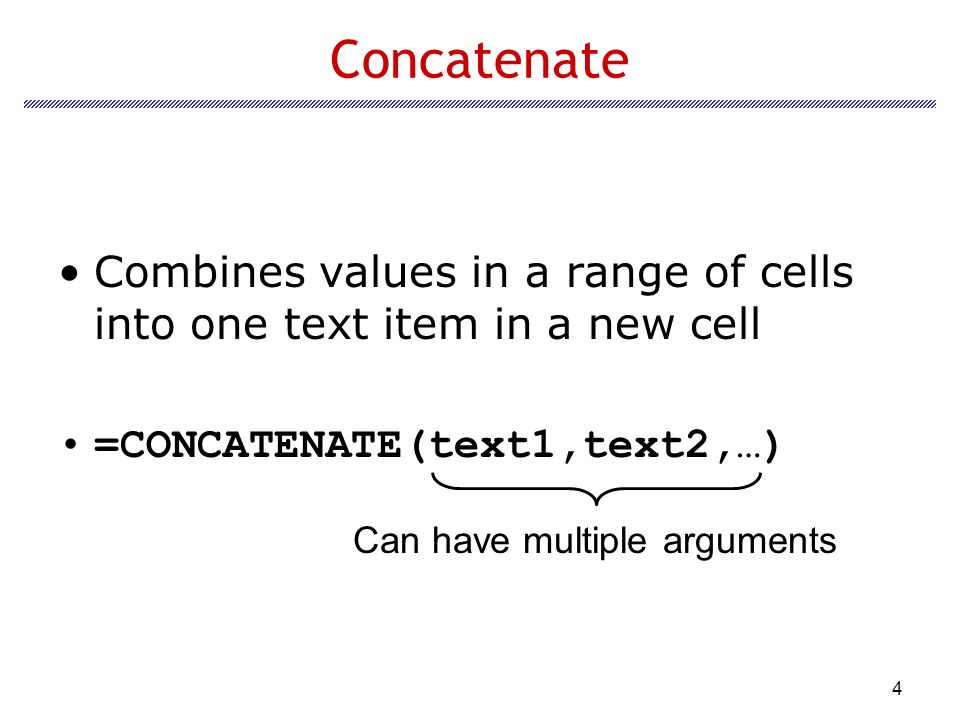 Concatenate

• Combines values in a range of cells into one text item in a new cell

• =CONCATENATE(text1,text2,…)

Can have multiple arguments

4